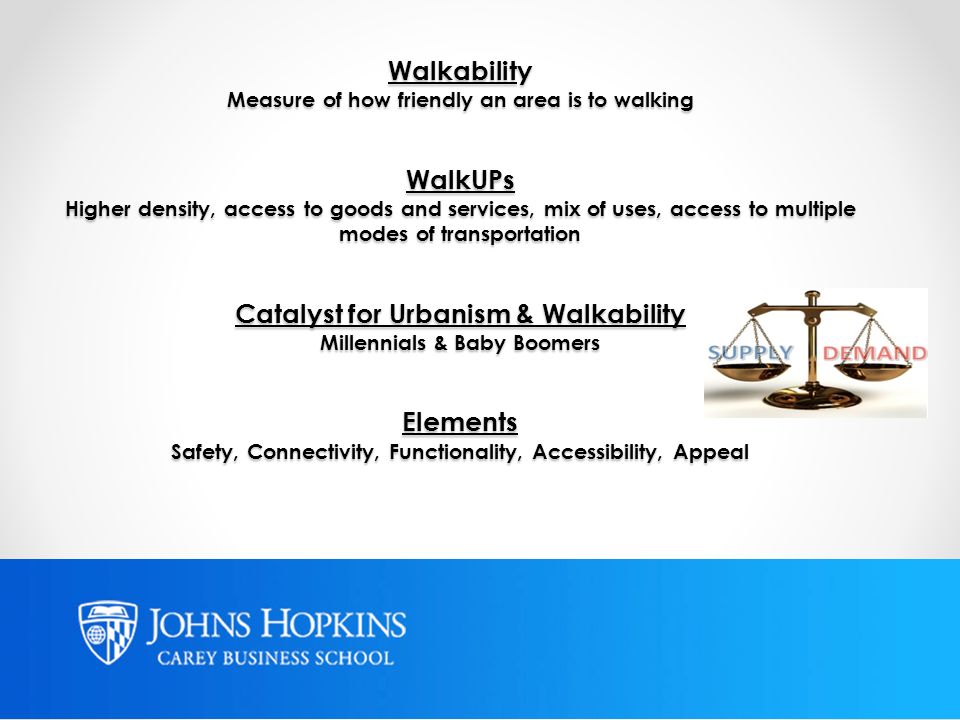 Walkability
Measure of how friendly an area is to walking

WalkUPs
Higher density, access to goods and services, mix of uses, access to multiple modes of transportation

Catalyst for Urbanism & Walkability
Millennials & Baby Boomers

SUPPLY DEMAND

Elements
Safety, Connectivity, Functionality, Accessibility, Appeal

JOHNS HOPKINS
CAREY BUSINESS SCHOOL